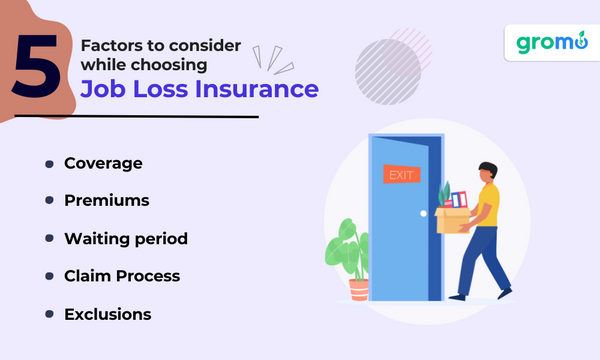 5 Factors to consider while choosing Job Loss Insurance

gromo

- Coverage
- Premiums
- Waiting period
- Claim Process
- Exclusions

EXIT